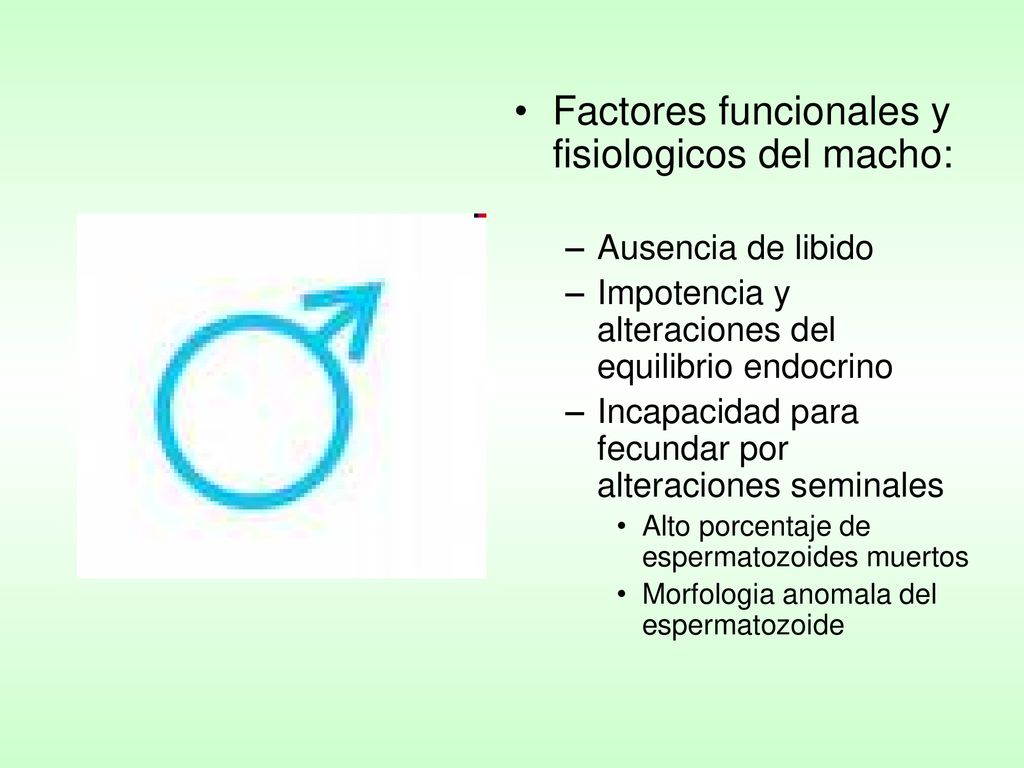 • Factores funcionales y fisiologicos del macho:

– Ausencia de libido
– Impotencia y alteraciones del equilibrio endocrino
– Incapacidad para fecundar por alteraciones seminales
• Alto porcentaje de espermatozoides muertos
• Morfologia anomala del espermatozoide